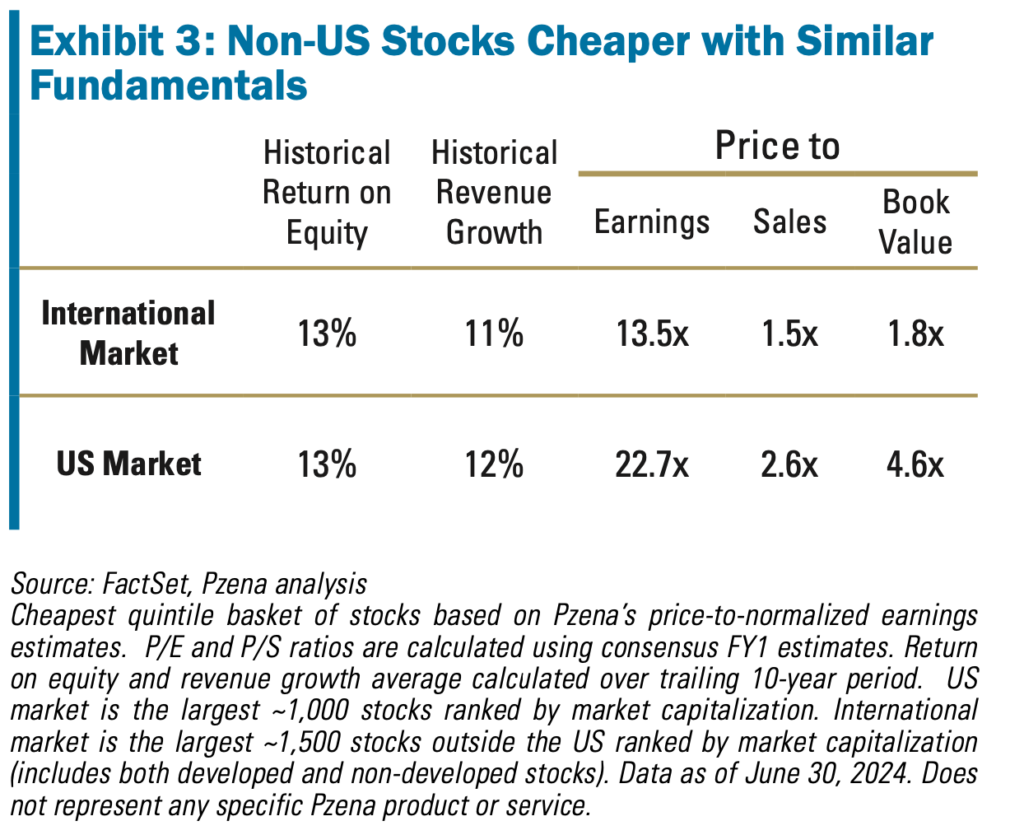 Exhibit 3: Non-US Stocks Cheaper with Similar Fundamentals

| | Historical Return on Equity | Historical Revenue Growth | Price to Earnings | Price to Sales | Price to Book Value |
|---|---|---|---|---|---|
| International Market | 13% | 11% | 13.5x | 1.5x | 1.8x |
| US Market | 13% | 12% | 22.7x | 2.6x | 4.6x |

Source: FactSet, Pzena analysis
Cheapest quintile basket of stocks based on Pzena's price-to-normalized earnings estimates. P/E and P/S ratios are calculated using consensus FY1 estimates. Return on equity and revenue growth average calculated over trailing 10-year period. US market is the largest ~1,000 stocks ranked by market capitalization. International market is the largest ~1,500 stocks outside the US ranked by market capitalization (includes both developed and non-developed stocks). Data as of June 30, 2024. Does not represent any specific Pzena product or service.